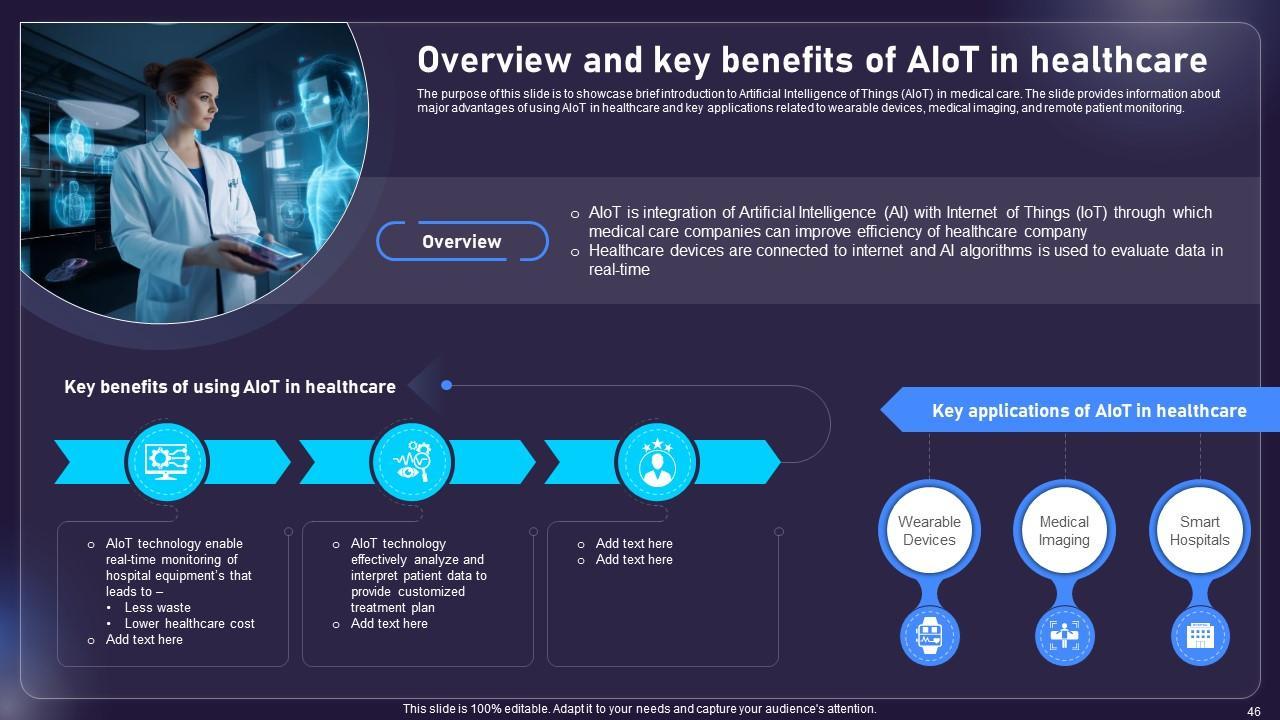 Overview and key benefits of AIoT in healthcare

The purpose of this slide is to showcase brief introduction to Artificial Intelligence of Things (AIoT) in medical care. The slide provides information about major advantages of using AIoT in healthcare and key applications related to wearable devices, medical imaging, and remote patient monitoring.

Overview

o AIoT is integration of Artificial Intelligence (AI) with Internet of Things (IoT) through which medical care companies can improve efficiency of healthcare company
o Healthcare devices are connected to internet and AI algorithms is used to evaluate data in real-time

Key benefits of using AIoT in healthcare

o AIoT technology enable real-time monitoring of hospital equipment's that leads to –
• Less waste
• Lower healthcare cost
o Add text here

o AIoT technology effectively analyze and interpret patient data to provide customized treatment plan
o Add text here

o Add text here
o Add text here

Key applications of AIoT in healthcare

Wearable Devices

Medical Imaging

Smart Hospitals

This slide is 100% editable. Adapt it to your needs and capture your audience's attention.

46